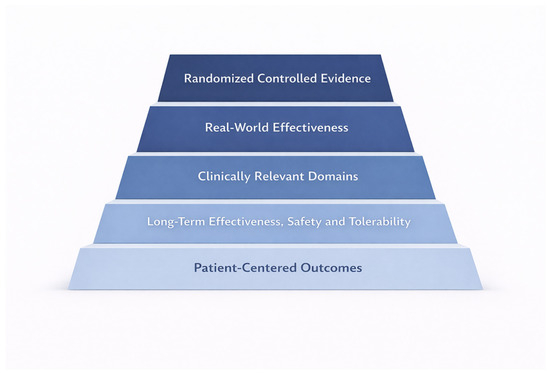 Randomized Controlled Evidence

Real-World Effectiveness

Clinically Relevant Domains

Long-Term Effectiveness, Safety and Tolerability

Patient-Centered Outcomes